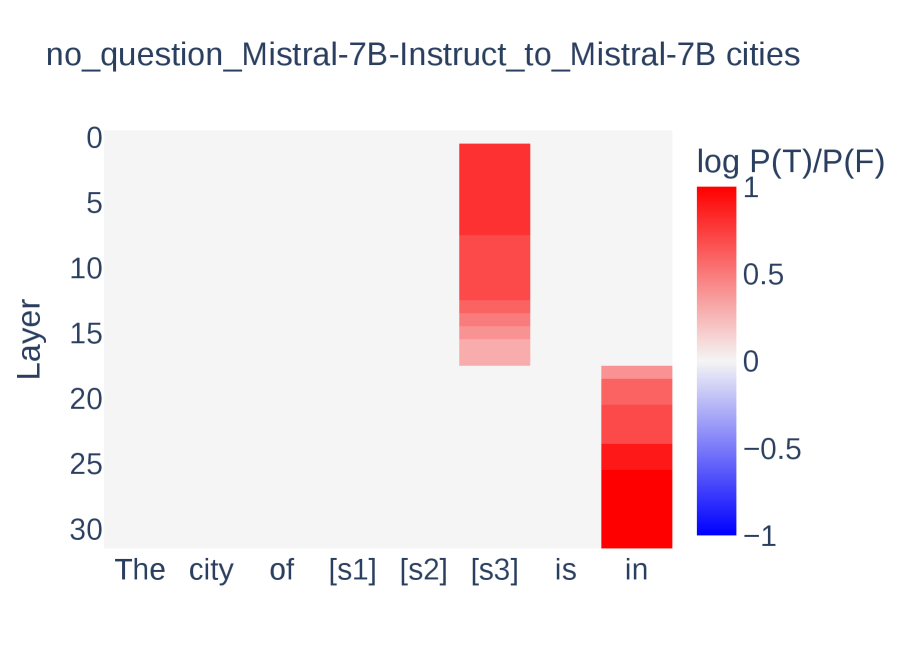 no_question_Mistral-7B-Instruct_to_Mistral-7B cities

Layer

0
5
10
15
20
25
30

The city of [s1] [s2] [s3] is in

log P(T)/P(F)
1
0.5
0
−0.5
−1